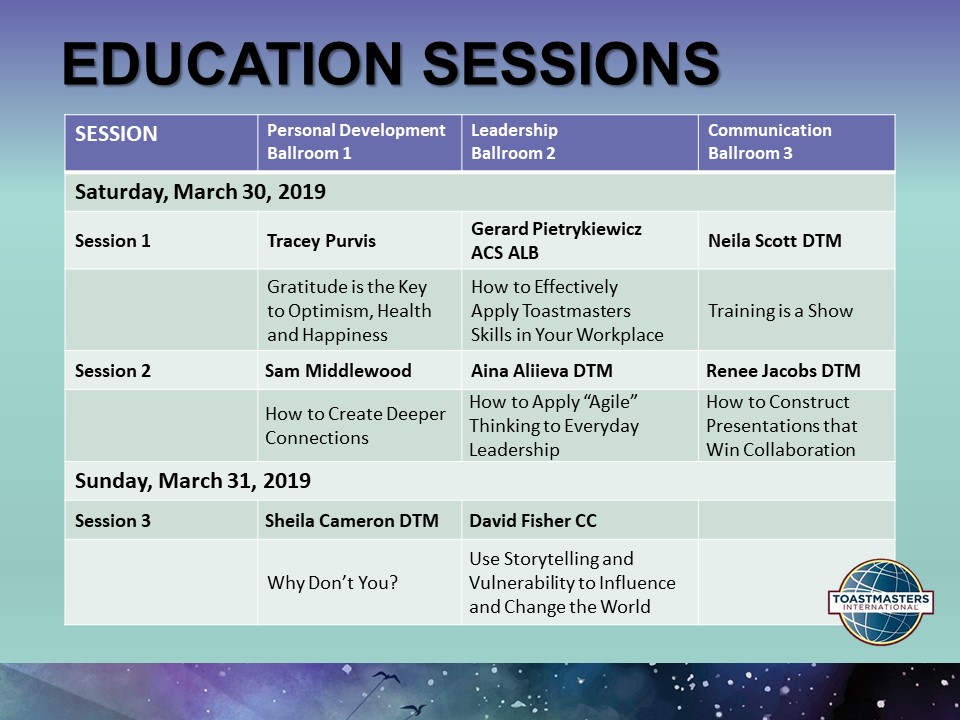 EDUCATION SESSIONS

| SESSION | Personal Development Ballroom 1 | Leadership Ballroom 2 | Communication Ballroom 3 |
|---|---|---|---|
| Saturday, March 30, 2019 | | | |
| Session 1 | Tracey Purvis | Gerard Pietrykiewicz ACS ALB | Neila Scott DTM |
| | Gratitude is the Key to Optimism, Health and Happiness | How to Effectively Apply Toastmasters Skills in Your Workplace | Training is a Show |
| Session 2 | Sam Middlewood | Aina Aliieva DTM | Renee Jacobs DTM |
| | How to Create Deeper Connections | How to Apply "Agile" Thinking to Everyday Leadership | How to Construct Presentations that Win Collaboration |
| Sunday, March 31, 2019 | | | |
| Session 3 | Sheila Cameron DTM | David Fisher CC | |
| | Why Don't You? | Use Storytelling and Vulnerability to Influence and Change the World | |

TOASTMASTERS INTERNATIONAL